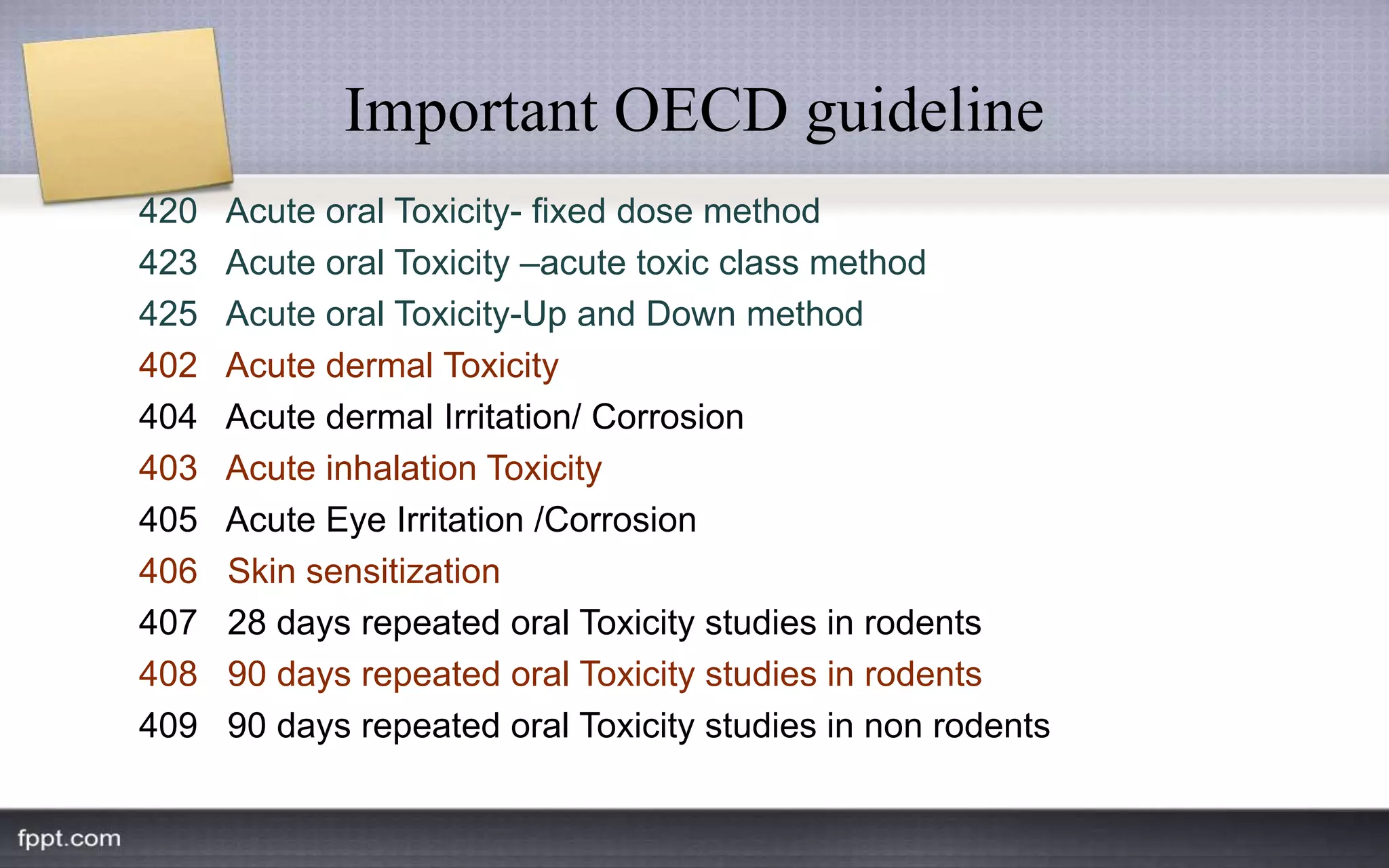 Important OECD guideline

420 Acute oral Toxicity- fixed dose method
423 Acute oral Toxicity –acute toxic class method
425 Acute oral Toxicity-Up and Down method
402 Acute dermal Toxicity
404 Acute dermal Irritation/ Corrosion
403 Acute inhalation Toxicity
405 Acute Eye Irritation /Corrosion
406 Skin sensitization
407 28 days repeated oral Toxicity studies in rodents
408 90 days repeated oral Toxicity studies in rodents
409 90 days repeated oral Toxicity studies in non rodents

fppt.com